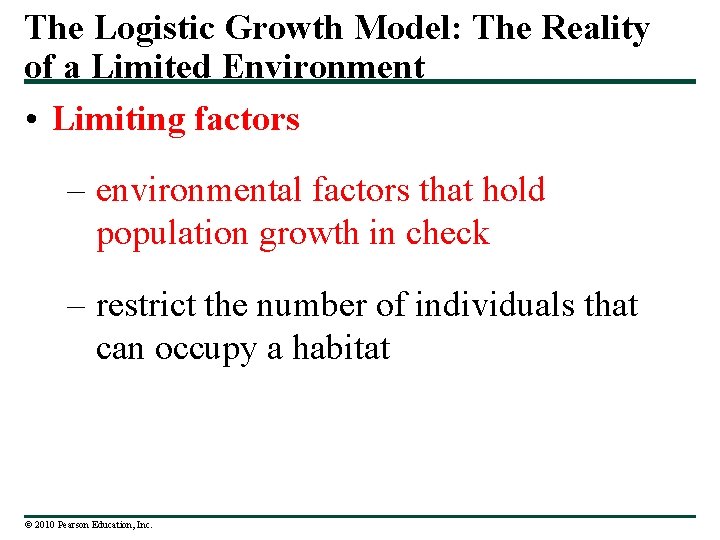 The Logistic Growth Model: The Reality of a Limited Environment

• Limiting factors

– environmental factors that hold population growth in check

– restrict the number of individuals that can occupy a habitat

© 2010 Pearson Education, Inc.